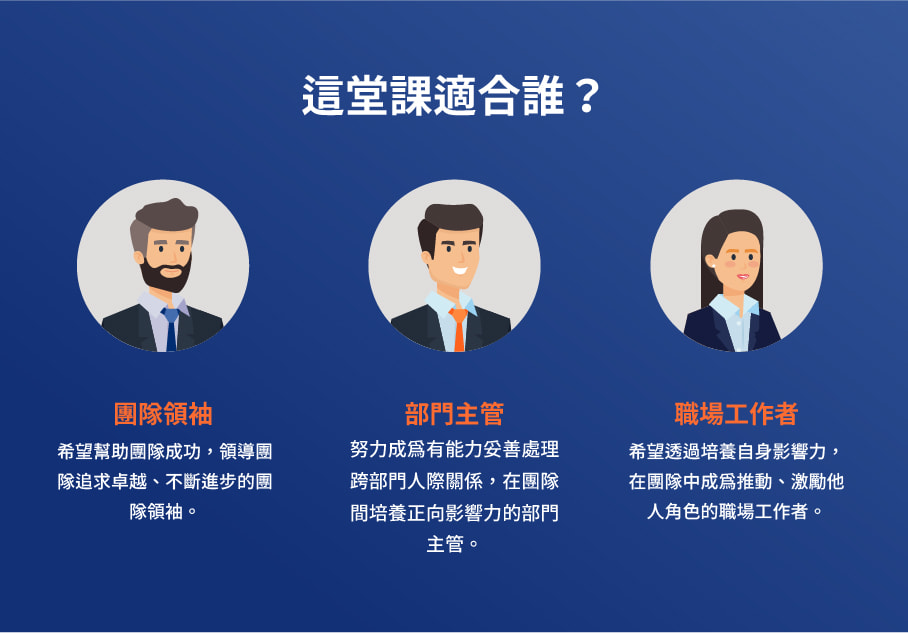 這堂課適合誰？

團隊領袖

希望幫助團隊成功，領導團隊追求卓越、不斷進步的團隊領袖。

部門主管

努力成爲有能力妥善處理跨部門人際關係，在團隊間培養正向影響力的部門主管。

職場工作者

希望透過培養自身影響力，在團隊中成爲推動、激勵他人角色的職場工作者。